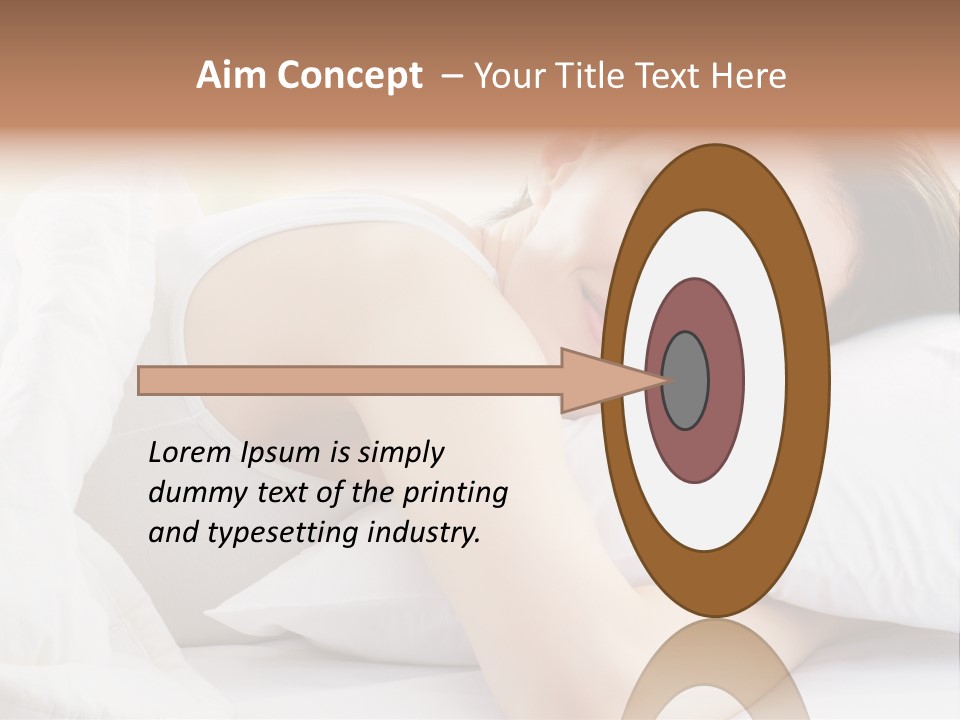 Aim Concept – Your Title Text Here

Lorem Ipsum is simply dummy text of the printing and typesetting industry.